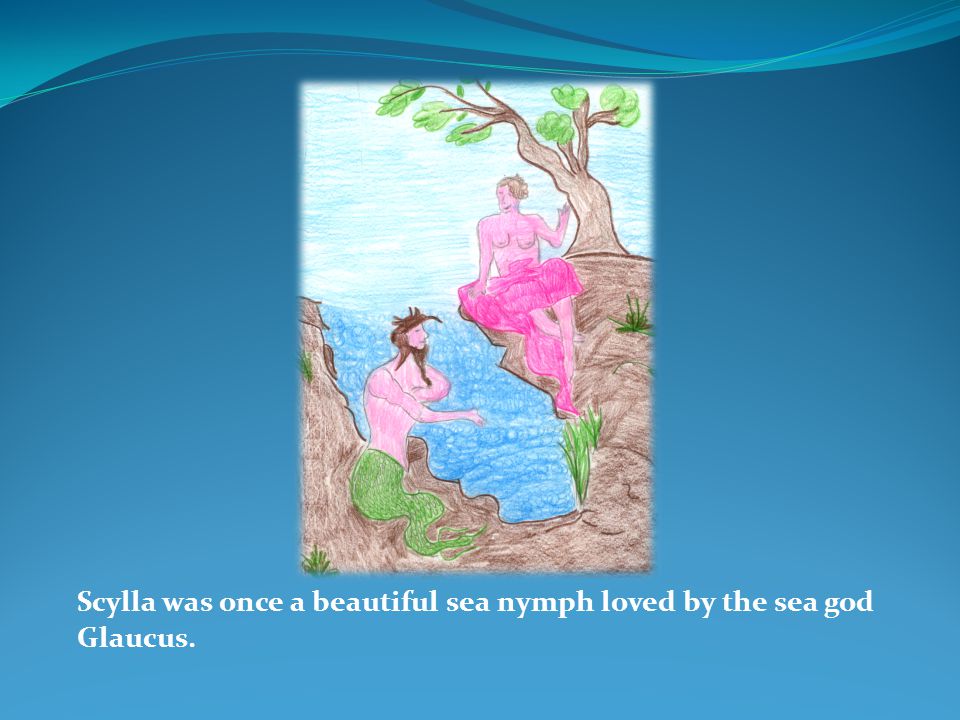 Scylla was once a beautiful sea nymph loved by the sea god Glaucus.